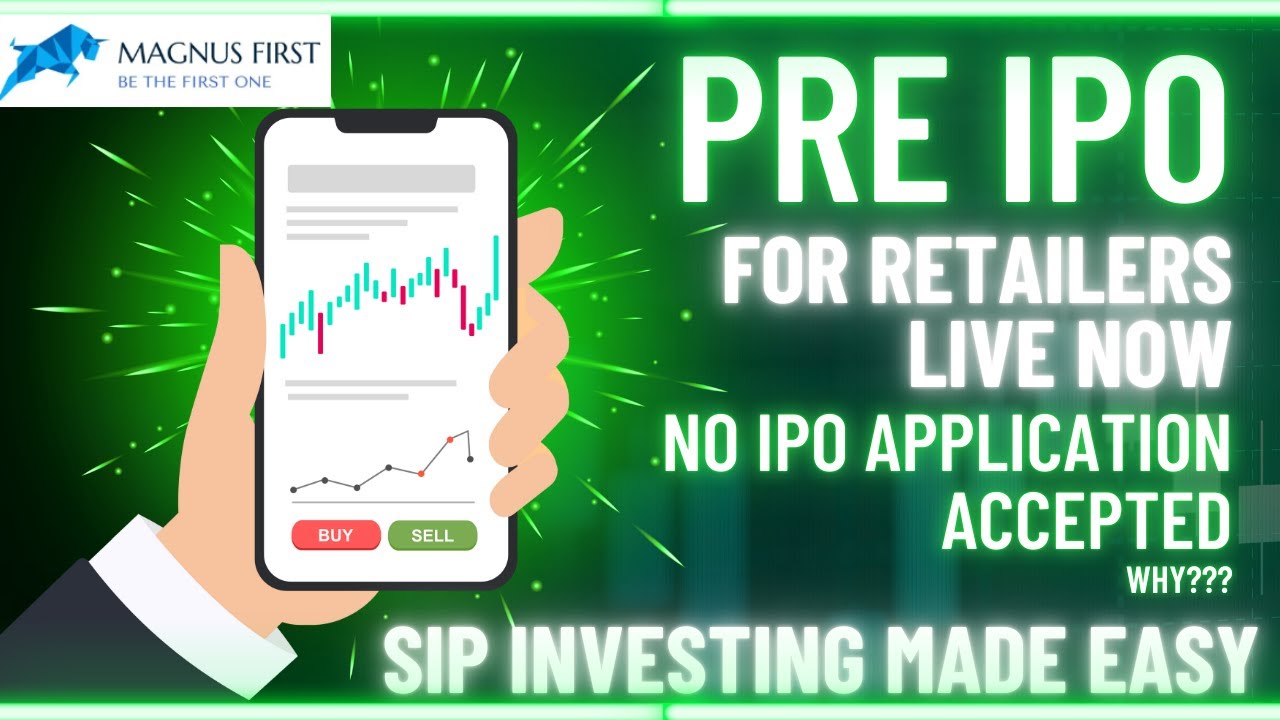 MAGNUS FIRST
BE THE FIRST ONE

PRE IPO
FOR RETAILERS
LIVE NOW
NO IPO APPLICATION
ACCEPTED
WHY???

BUY
SELL

SIP INVESTING MADE EASY